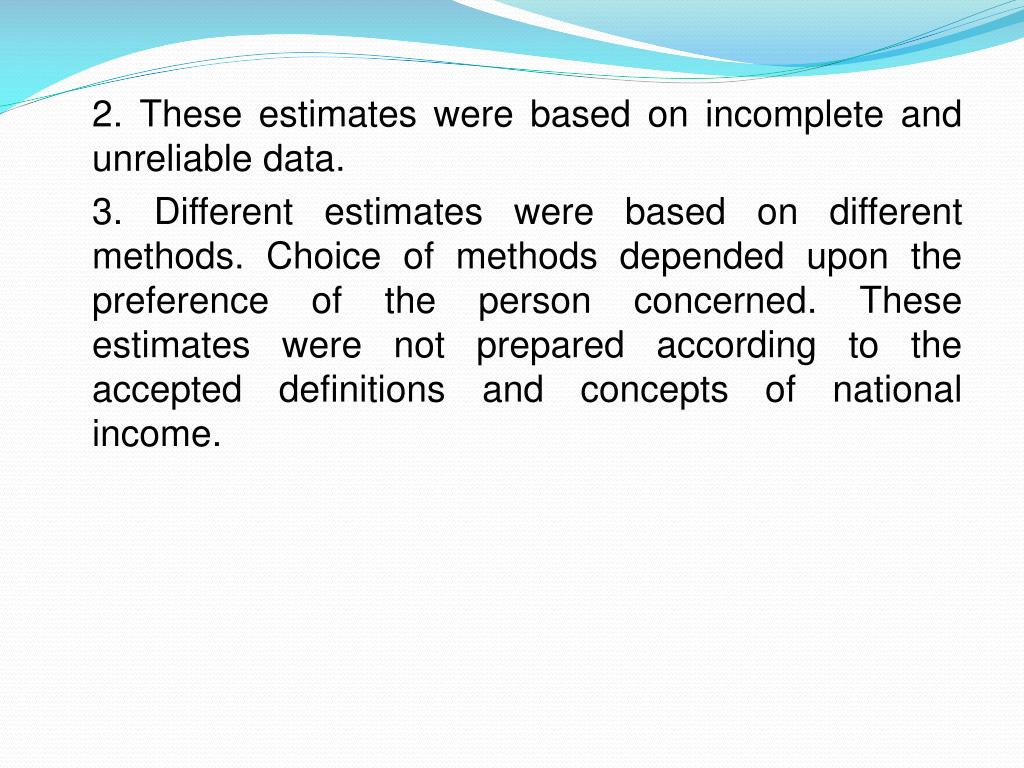 2. These estimates were based on incomplete and unreliable data.

3. Different estimates were based on different methods. Choice of methods depended upon the preference of the person concerned. These estimates were not prepared according to the accepted definitions and concepts of national income.